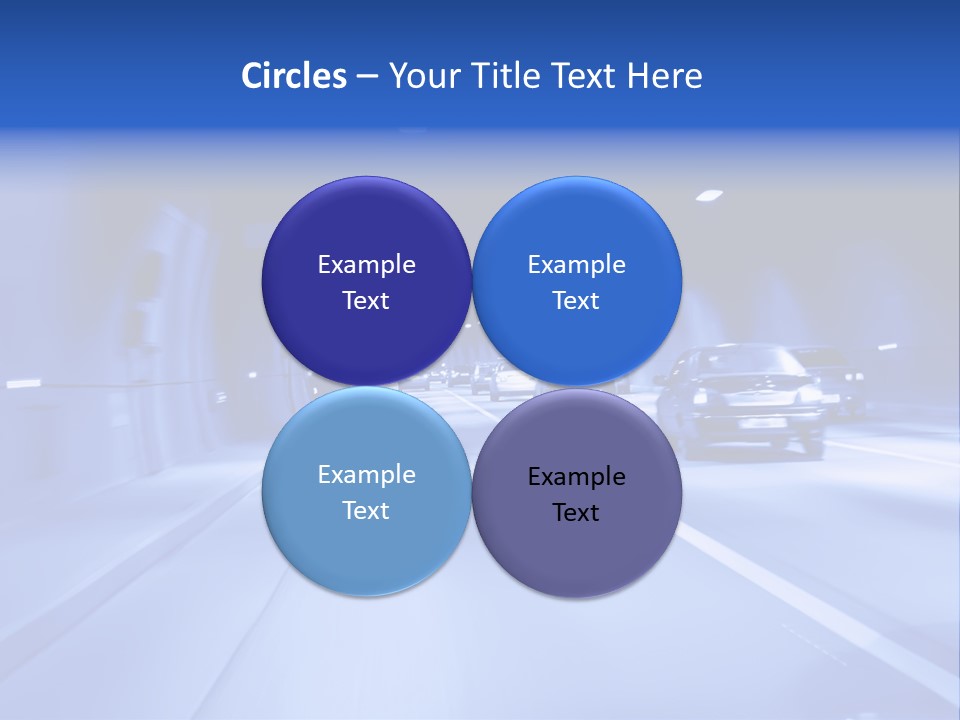 Circles – Your Title Text Here

Example Text

Example Text

Example Text

Example Text